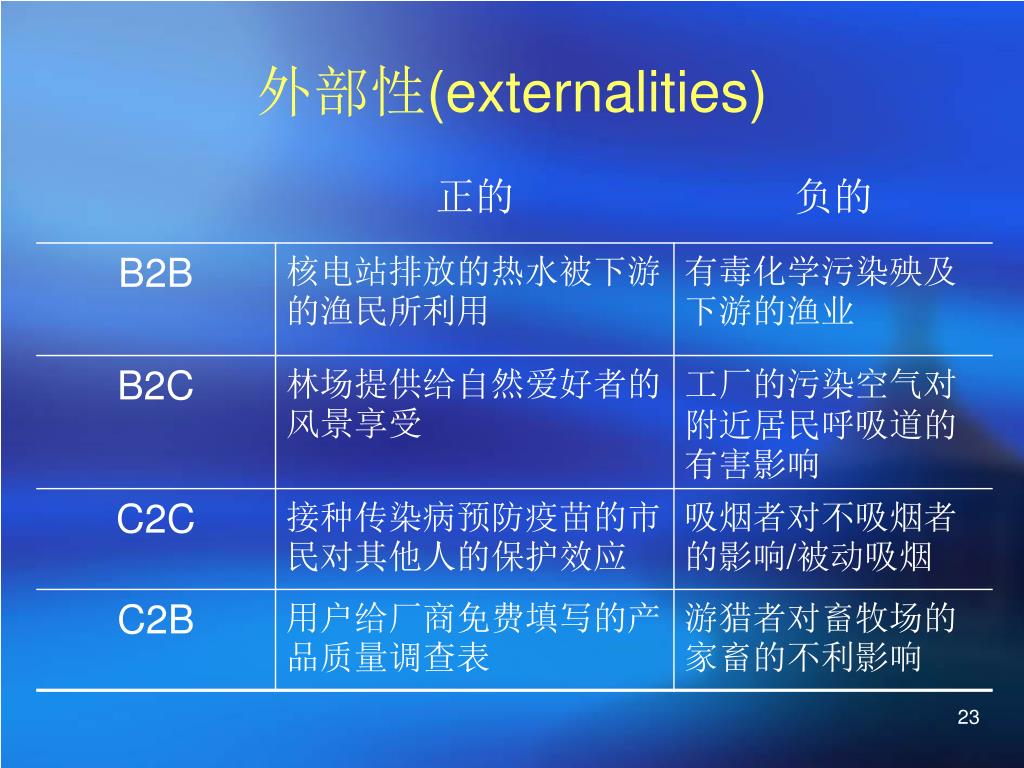 外部性(externalities)

| | 正的 | 负的 |
|---|---|---|
| B2B | 核电站排放的热水被下游的渔民所利用 | 有毒化学污染殃及下游的渔业 |
| B2C | 林场提供给自然爱好者的风景享受 | 工厂的污染空气对附近居民呼吸道的有害影响 |
| C2C | 接种传染病预防疫苗的市民对其他人的保护效应 | 吸烟者对不吸烟者的影响/被动吸烟 |
| C2B | 用户给厂商免费填写的产品质量调查表 | 游猎者对畜牧场的家畜的不利影响 |

23